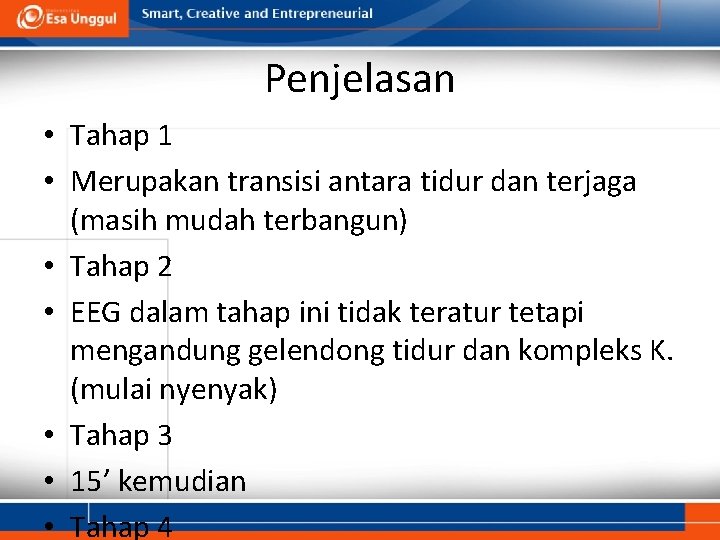 Esa Unggul

Smart, Creative and Entrepreneurial

Penjelasan

• Tahap 1
• Merupakan transisi antara tidur dan terjaga (masih mudah terbangun)
• Tahap 2
• EEG dalam tahap ini tidak teratur tetapi mengandung gelendong tidur dan kompleks K. (mulai nyenyak)
• Tahap 3
• 15’ kemudian
• Tahap 4